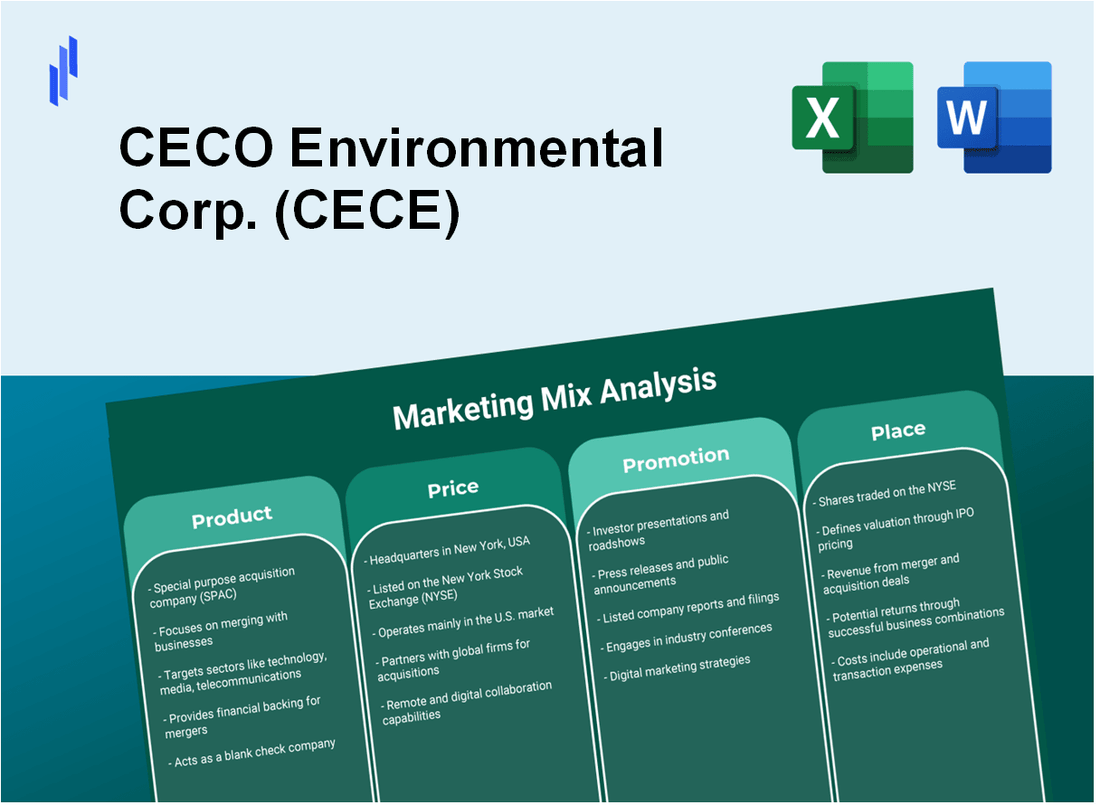 CECO Environmental Corp. (CECE)

X

W

Marketing Mix Analysis

Product

- Special purpose acquisition company (SPAC)

- Focuses on merging with businesses

- Targets sectors like technology, media, telecommunications

- Provides financial backing for mergers

- Acts as a blank check company

Price

- Headquarters in New York, USA

- Listed on the New York Stock Exchange (NYSE)

- Operates mainly in the U.S. market

- Partners with global firms for acquisitions

- Remote and digital collaboration capabilities

Promotion

- Investor presentations and roadshows

- Press releases and public announcements

- Listed company reports and filings

- Engages in industry conferences

- Digital marketing strategies

Place

- Shares traded on the NYSE

- Defines valuation through IPO pricing

- Revenue from merger and acquisition deals

- Potential returns through successful business combinations

- Costs include operational and transaction expenses